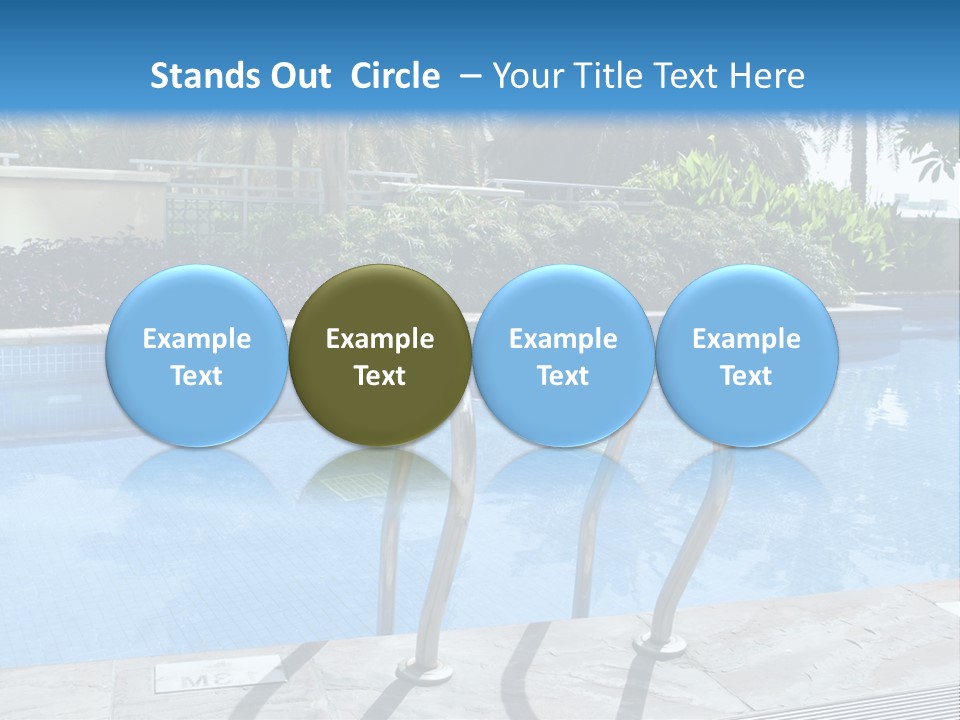 Stands Out Circle – Your Title Text Here

Example Text

Example Text

Example Text

Example Text